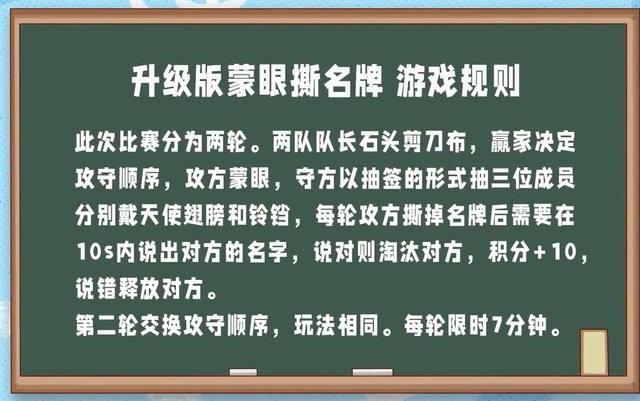 升级版蒙眼撕名牌 游戏规则

此次比赛分为两轮。两队队长石头剪刀布，赢家决定攻守顺序，攻方蒙眼，守方以抽签的形式抽三位成员分别戴天使翅膀和铃铛，每轮攻方撕掉名牌后需要在10s内说出对方的名字，说对则淘汰对方，积分+10，说错释放对方。
第二轮交换攻守顺序，玩法相同。每轮限时7分钟。